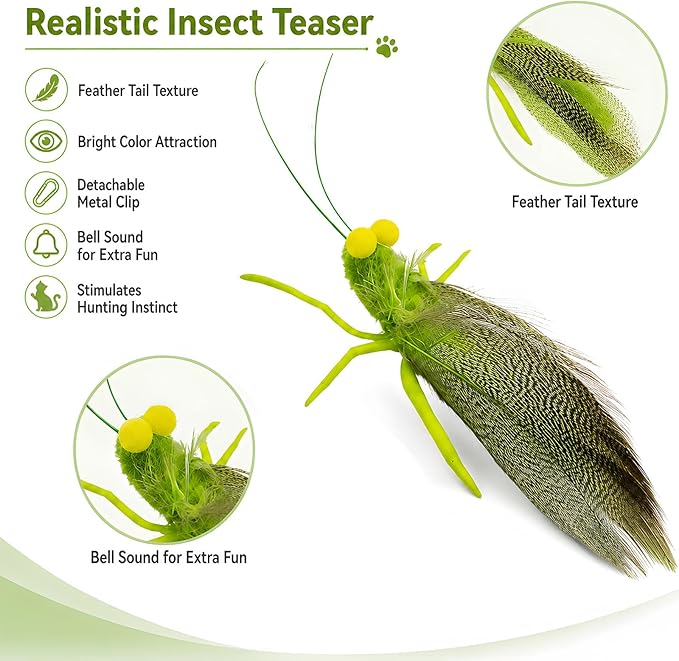 Realistic Insect Teaser

Feather Tail Texture

Bright Color Attraction

Detachable Metal Clip

Bell Sound for Extra Fun

Stimulates Hunting Instinct

Feather Tail Texture

Bell Sound for Extra Fun